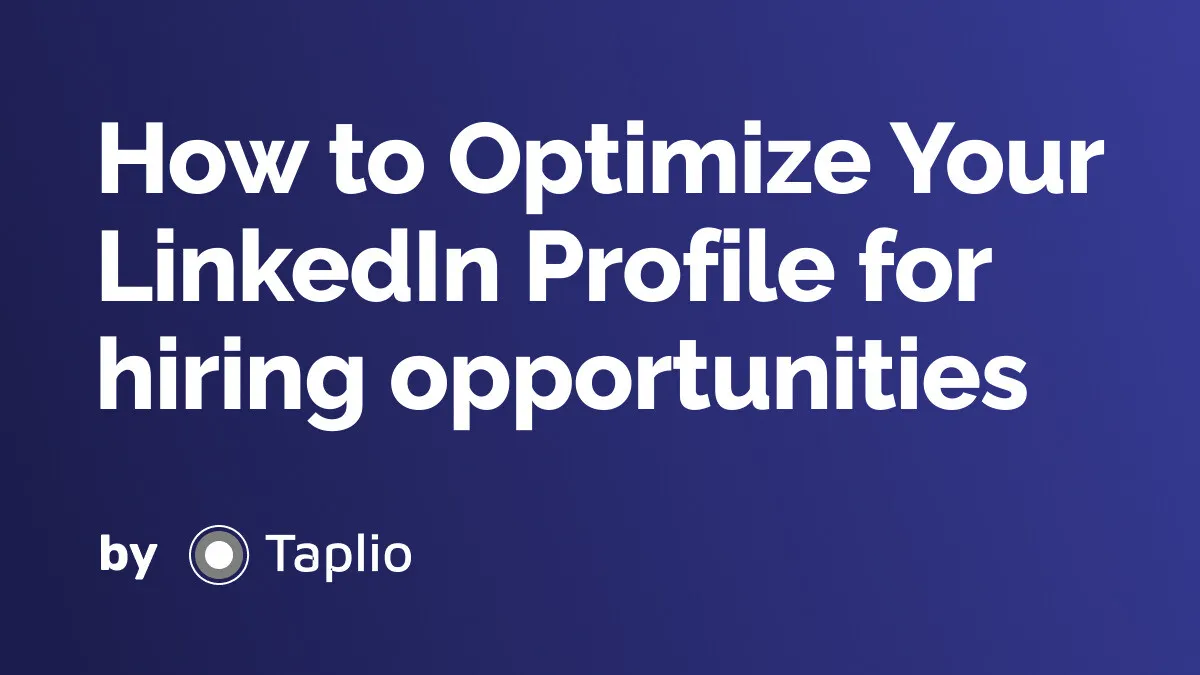 How to Optimize Your LinkedIn Profile for hiring opportunities

by Taplio